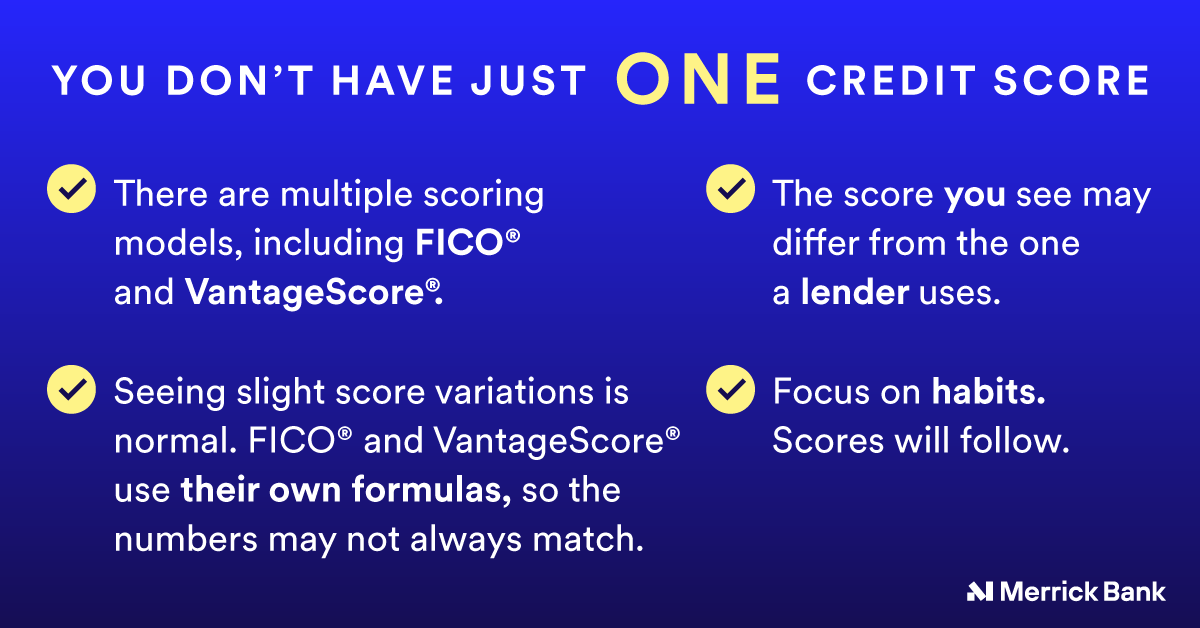 YOU DON'T HAVE JUST ONE CREDIT SCORE

There are multiple scoring models, including FICO® and VantageScore®.

Seeing slight score variations is normal. FICO® and VantageScore® use their own formulas, so the numbers may not always match.

The score you see may differ from the one a lender uses.

Focus on habits. Scores will follow.

Merrick Bank